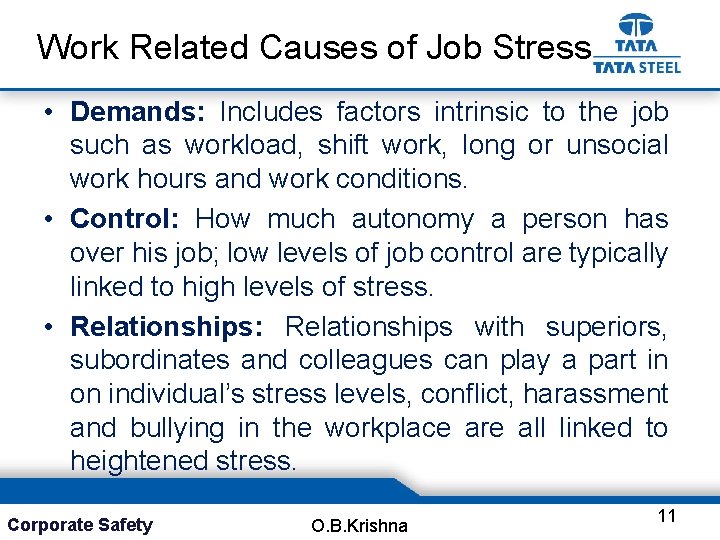 Work Related Causes of Job Stress

TATA
TATA STEEL

• **Demands:** Includes factors intrinsic to the job such as workload, shift work, long or unsocial work hours and work conditions.
• **Control:** How much autonomy a person has over his job; low levels of job control are typically linked to high levels of stress.
• **Relationships:** Relationships with superiors, subordinates and colleagues can play a part in on individual's stress levels, conflict, harassment and bullying in the workplace are all linked to heightened stress.

Corporate Safety
O.B.Krishna
11